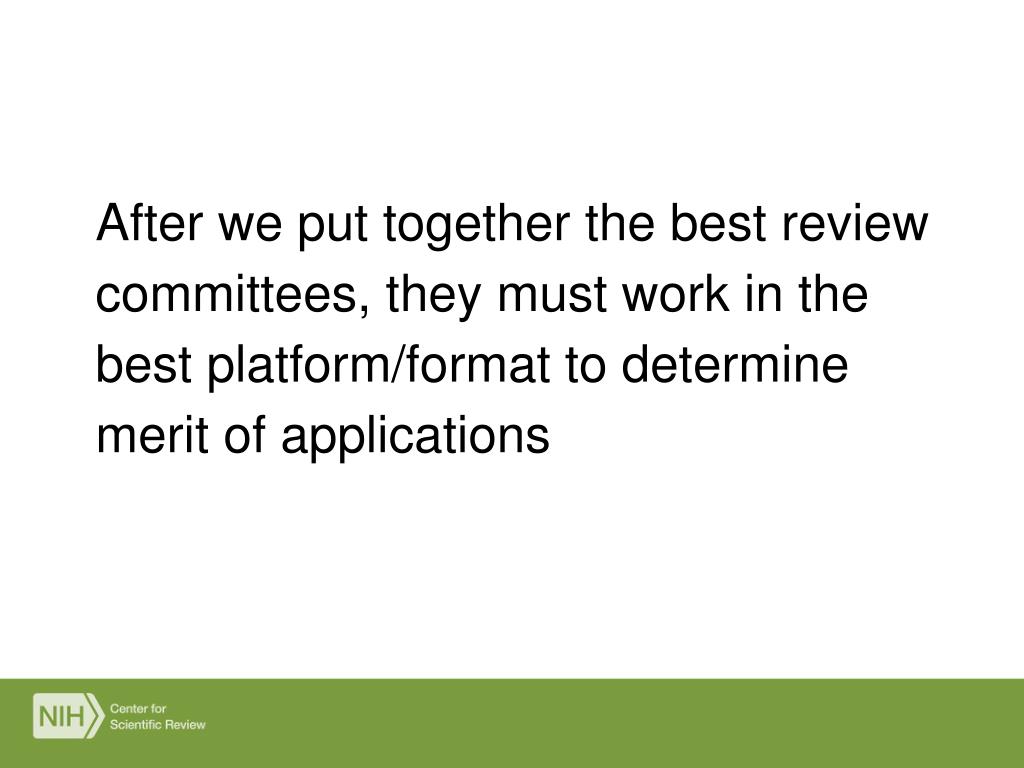 After we put together the best review committees, they must work in the best platform/format to determine merit of applications

NIH Center for Scientific Review